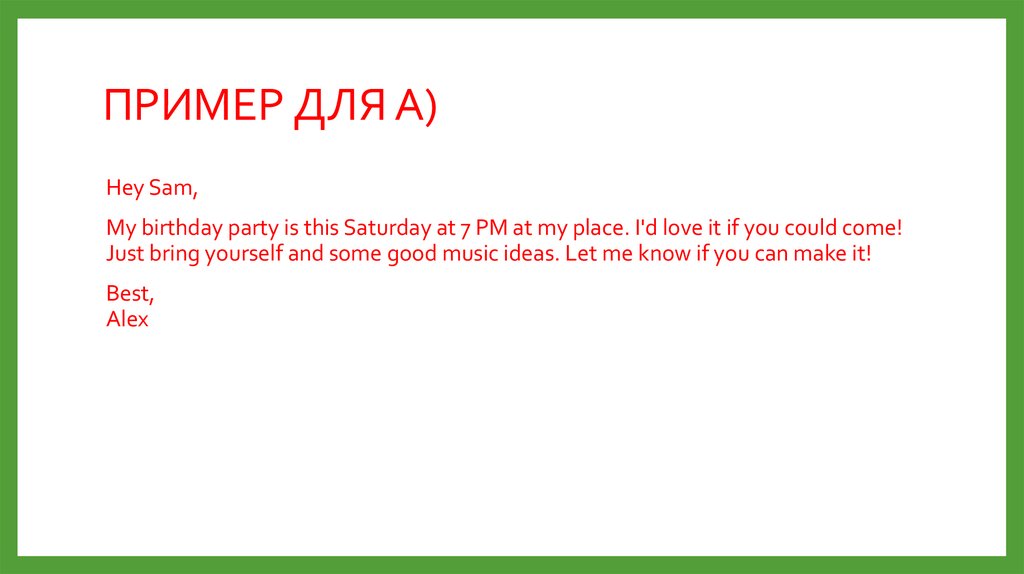 ПРИМЕР ДЛЯ А)

Hey Sam,

My birthday party is this Saturday at 7 PM at my place. I'd love it if you could come! Just bring yourself and some good music ideas. Let me know if you can make it!

Best,
Alex